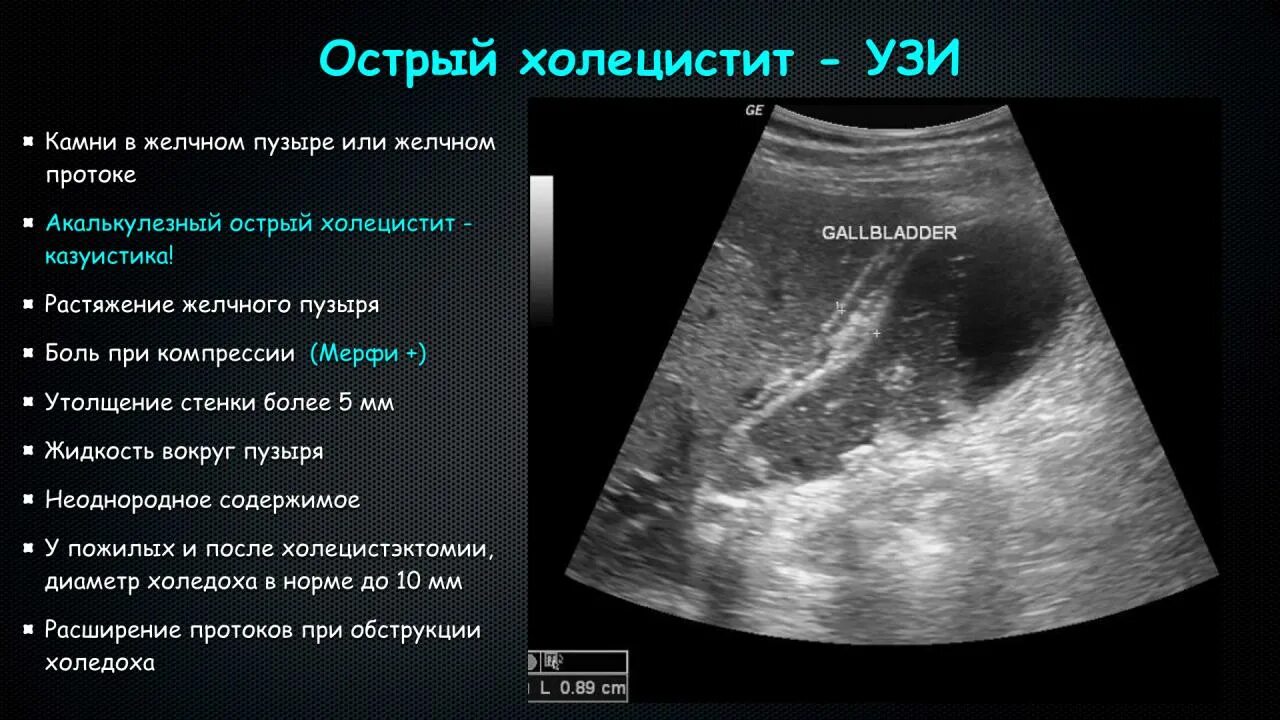 Острый холецистит - УЗИ

Камни в желчном пузыре или желчном протоке

Акалькулезный острый холецистит - казуистика!

Растяжение желчного пузыря

Боль при компрессии (Мерфи +)

Утолщение стенки более 5 мм

Жидкость вокруг пузыря

Неоднородное содержимое

У пожилых и после холецистэктомии, диаметр холедоха в норме до 10 мм

Расширение протоков при обструкции холедоха

GE

GALLBLADDER

L 0.89 cm